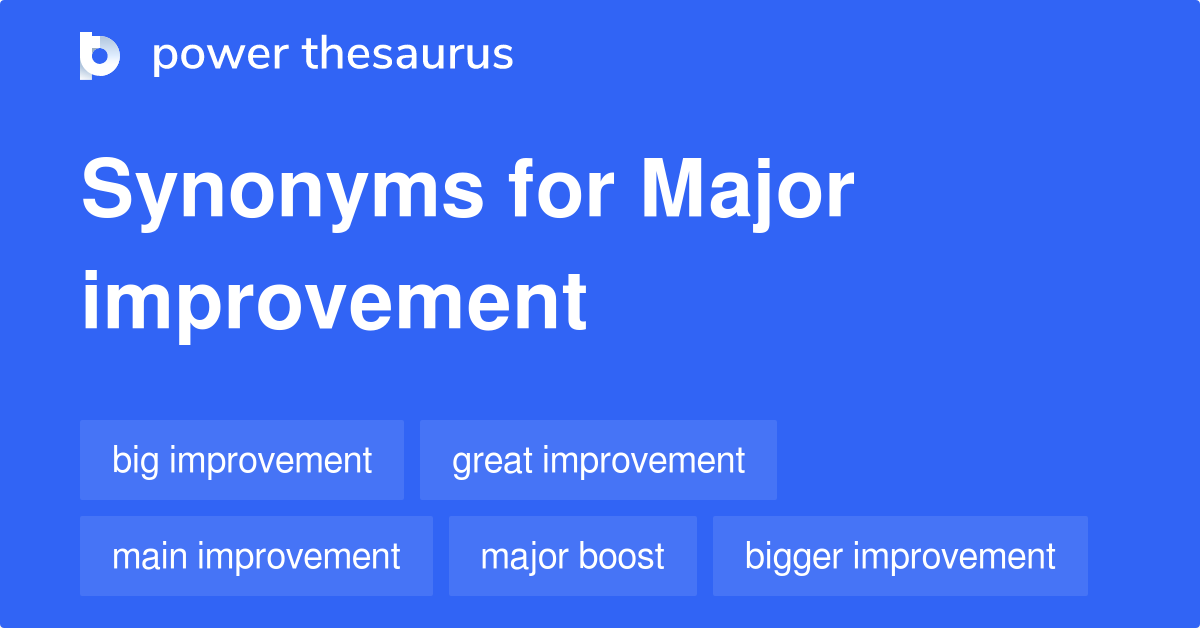 power thesaurus

Synonyms for Major improvement

big improvement
great improvement
main improvement
major boost
bigger improvement